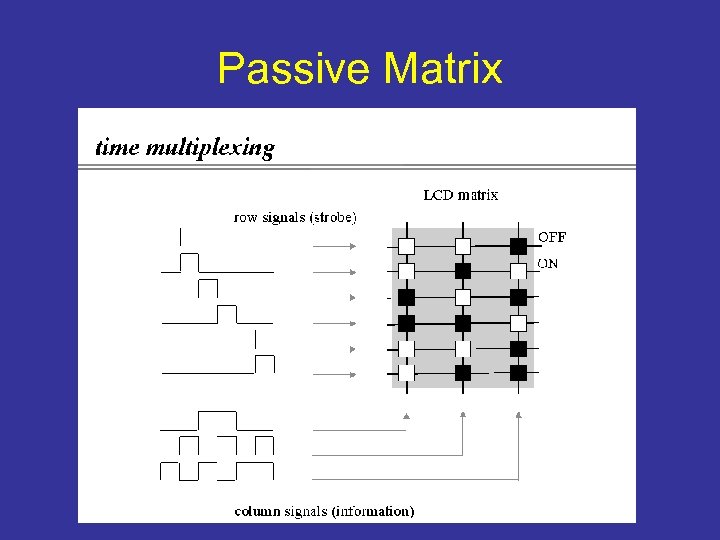 Passive Matrix

time multiplexing

LCD matrix

row signals (strobe)

OFF

ON

column signals (information)